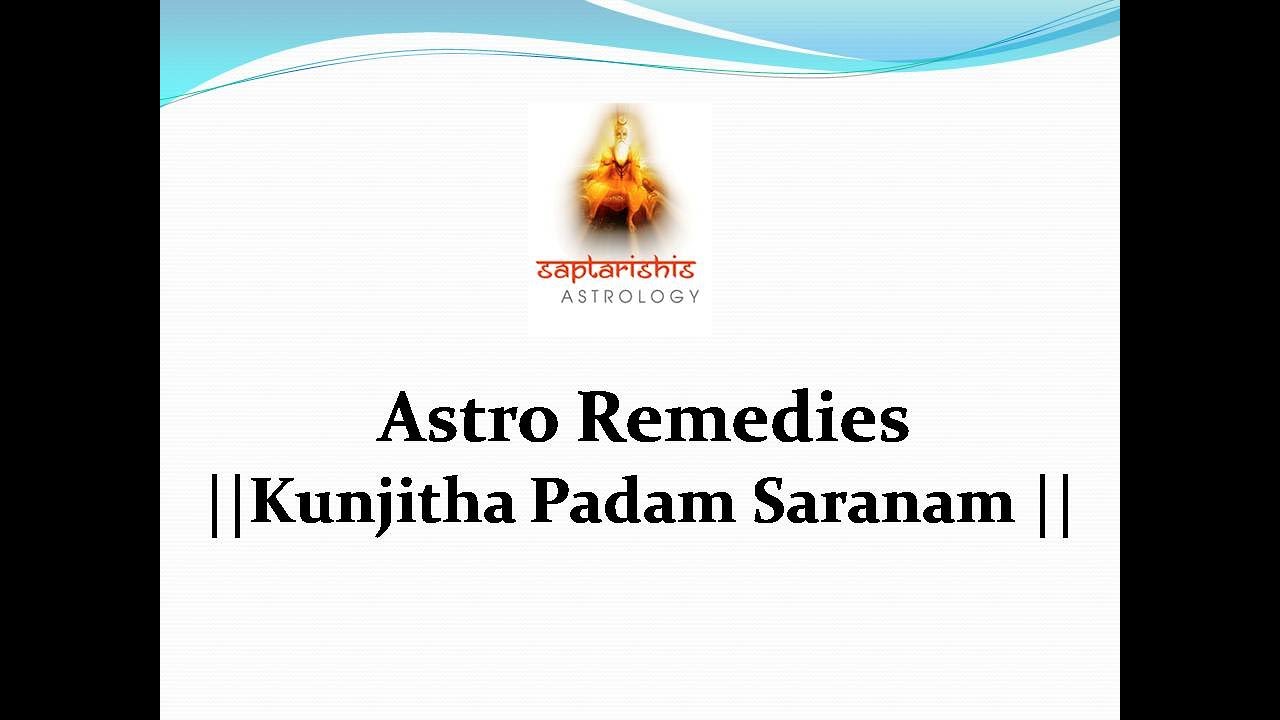 saptarishis
ASTROLOGY

Astro Remedies
||Kunjitha Padam Saranam ||